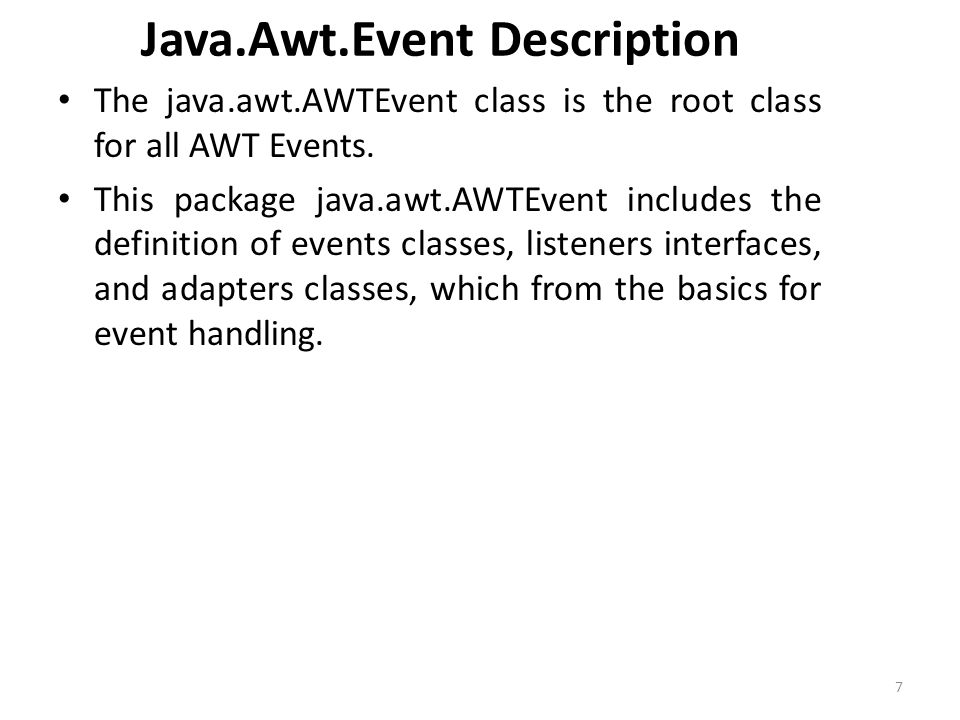 Java.Awt.Event Description

• The java.awt.AWTEvent class is the root class for all AWT Events.

• This package java.awt.AWTEvent includes the definition of events classes, listeners interfaces, and adapters classes, which from the basics for event handling.

7